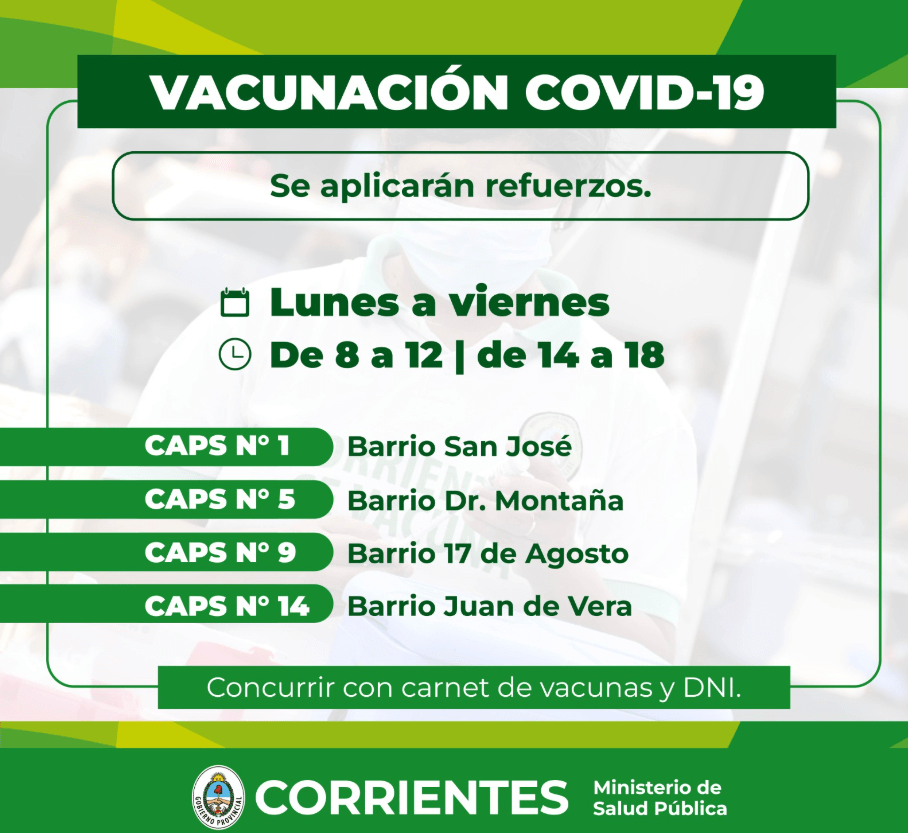 VACUNACIÓN COVID-19

Se aplicarán refuerzos.

Lunes a viernes
De 8 a 12 | de 14 a 18

CAPS N° 1 Barrio San José
CAPS N° 5 Barrio Dr. Montaña
CAPS N° 9 Barrio 17 de Agosto
CAPS N° 14 Barrio Juan de Vera

Concurrir con carnet de vacunas y DNI.

GOBIERNO PROVINCIAL
CORRIENTES Ministerio de Salud Pública